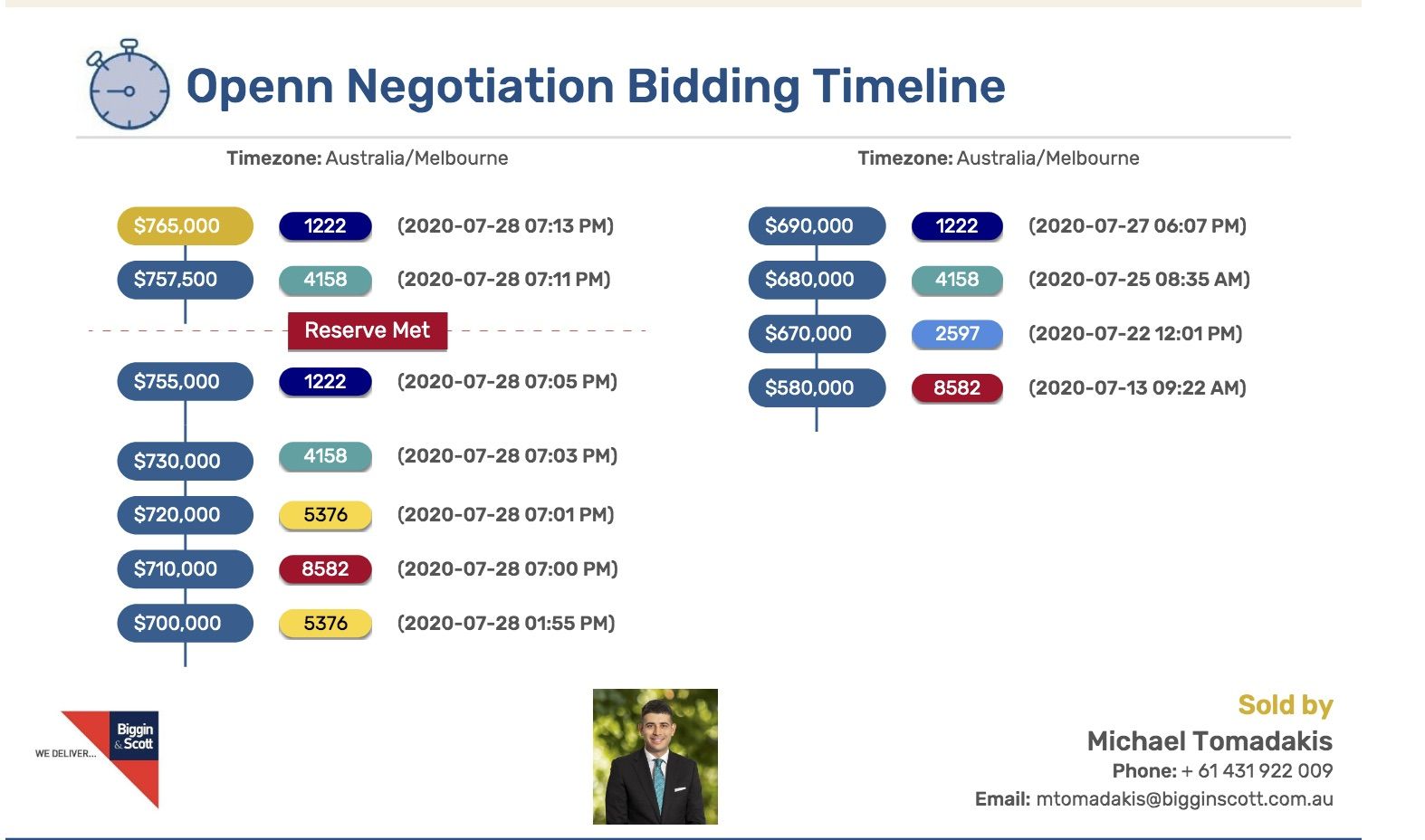 Openn Negotiation Bidding Timeline

Timezone: Australia/Melbourne

$765,000 1222 (2020-07-28 07:13 PM)
$757,500 4158 (2020-07-28 07:11 PM)
Reserve Met
$755,000 1222 (2020-07-28 07:05 PM)
$730,000 4158 (2020-07-28 07:03 PM)
$720,000 5376 (2020-07-28 07:01 PM)
$710,000 8582 (2020-07-28 07:00 PM)
$700,000 5376 (2020-07-28 01:55 PM)

Timezone: Australia/Melbourne

$690,000 1222 (2020-07-27 06:07 PM)
$680,000 4158 (2020-07-25 08:35 AM)
$670,000 2597 (2020-07-22 12:01 PM)
$580,000 8582 (2020-07-13 09:22 AM)

WE DELIVER... Biggin & Scott

Sold by
Michael Tomadakis
Phone: + 61 431 922 009
Email: mtomadakis@bigginscott.com.au